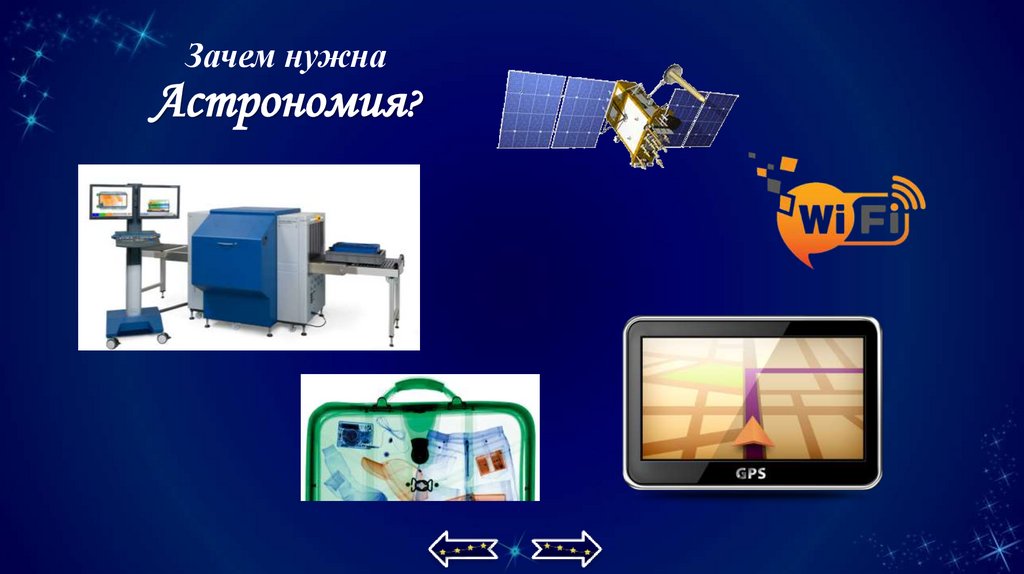 Зачем нужна
Астрономия?

WiFi

GPS